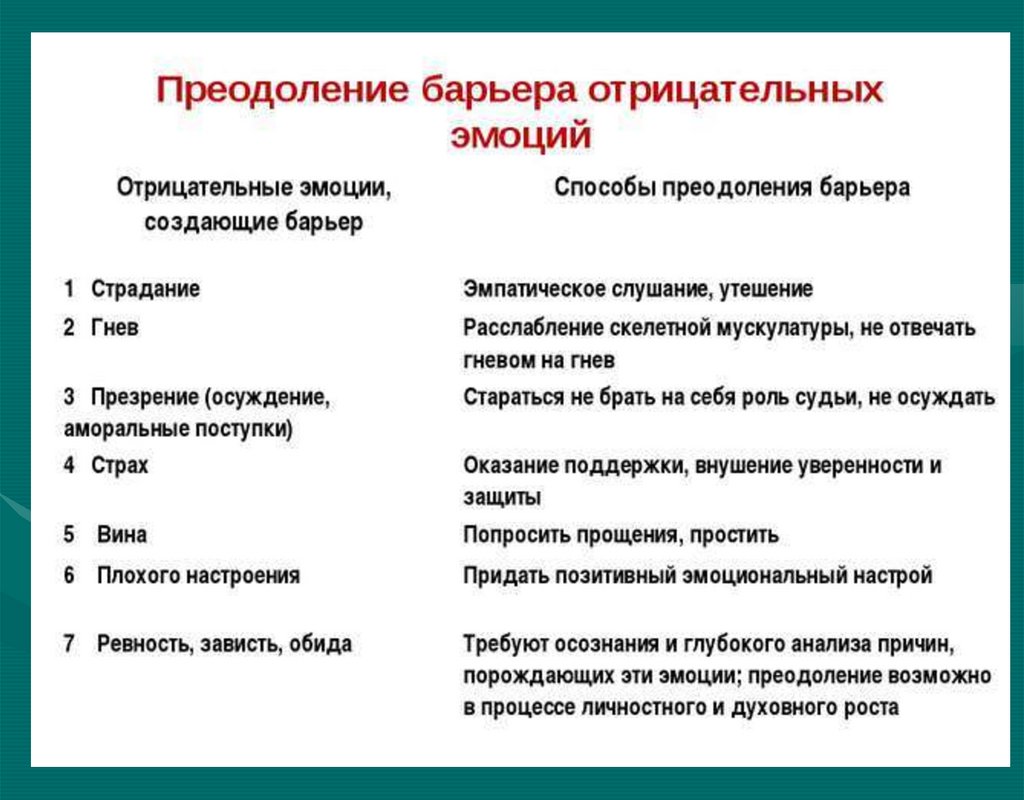 Преодоление барьера отрицательных эмоций

| Отрицательные эмоции, создающие барьер | Способы преодоления барьера |
|---|---|
| 1 Страдание | Эмпатическое слушание, утешение |
| 2 Гнев | Расслабление скелетной мускулатуры, не отвечать гневом на гнев |
| 3 Презрение (осуждение, аморальные поступки) | Стараться не брать на себя роль судьи, не осуждать |
| 4 Страх | Оказание поддержки, внушение уверенности и защиты |
| 5 Вина | Попросить прощения, простить |
| 6 Плохого настроения | Придать позитивный эмоциональный настрой |
| 7 Ревность, зависть, обида | Требуют осознания и глубокого анализа причин, порождающих эти эмоции; преодоление возможно в процессе личностного и духовного роста |